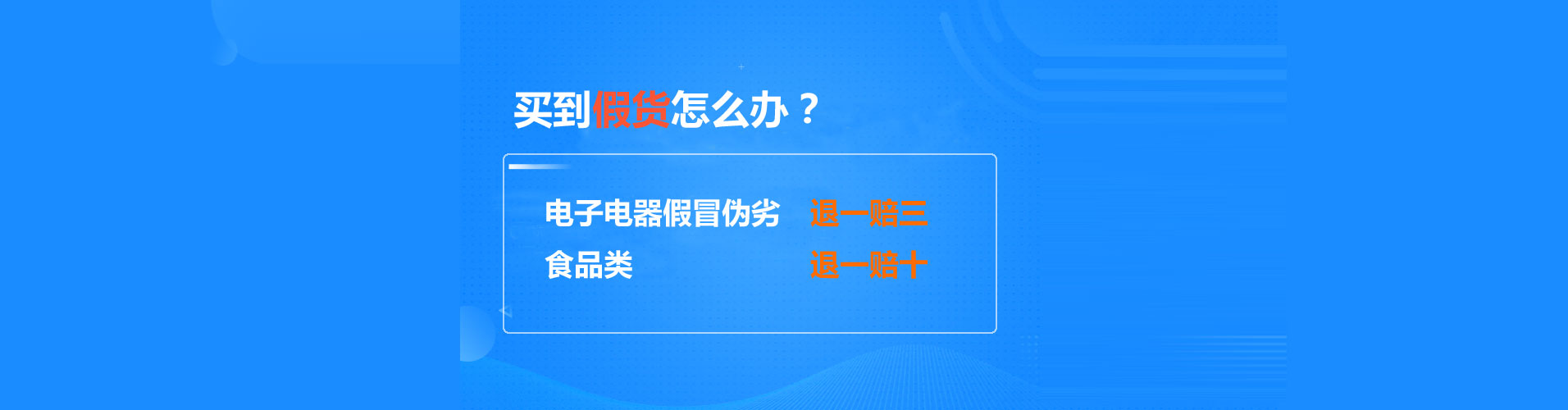 买到假货怎么办？

电子电器假冒伪劣 退一赔三
食品类 退一赔十